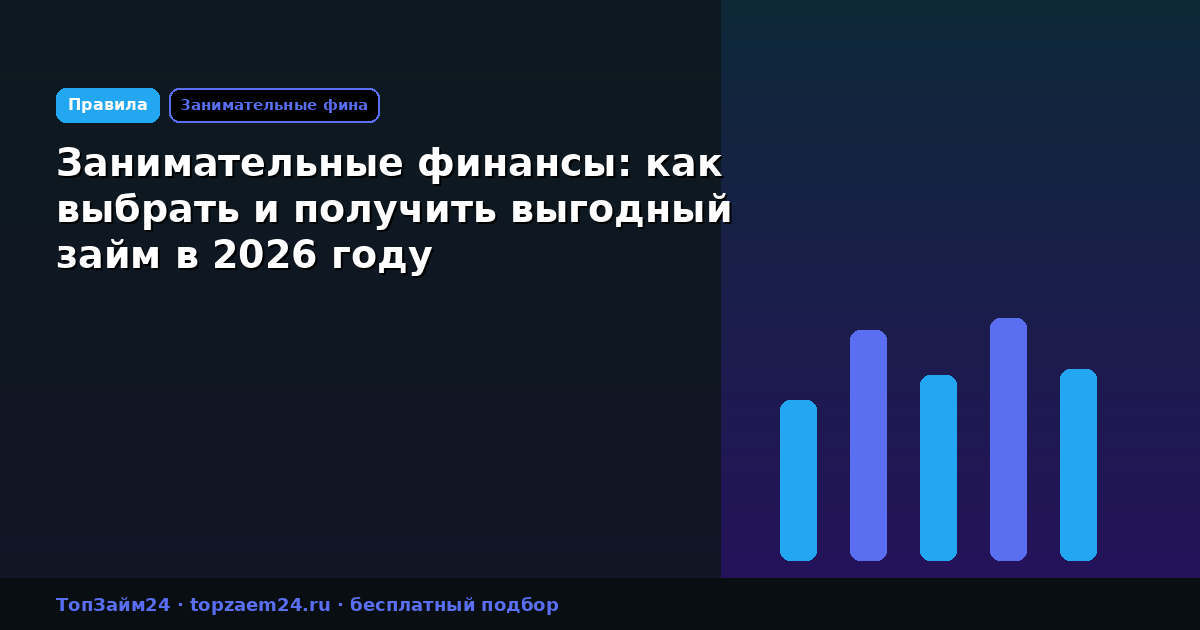 Правила

Занимательные фина

Занимательные финансы: как выбрать и получить выгодный займ в 2026 году

ТопЗайм24 · topzaem24.ru · бесплатный подбор